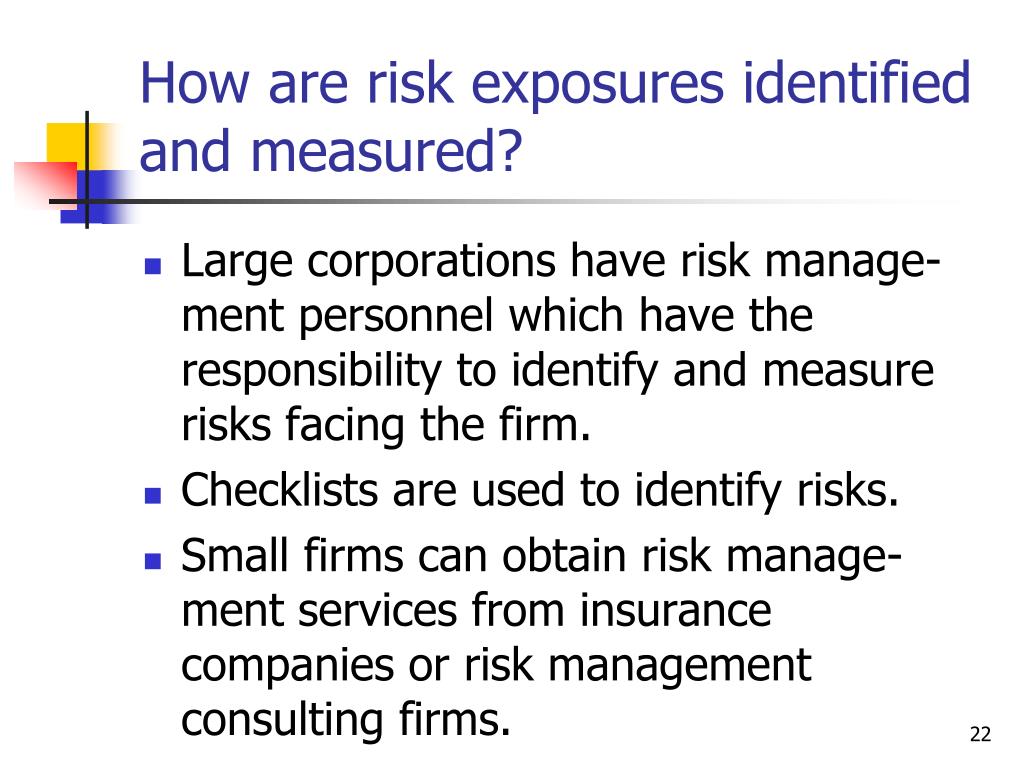 How are risk exposures identified and measured?

- Large corporations have risk management personnel which have the responsibility to identify and measure risks facing the firm.
- Checklists are used to identify risks.
- Small firms can obtain risk management services from insurance companies or risk management consulting firms.

22